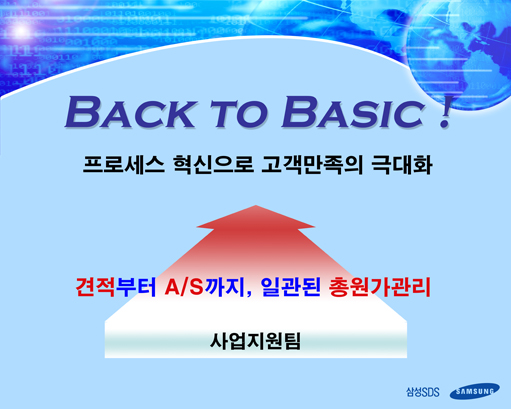 BACK TO BASIC !

프로세스 혁신으로 고객만족의 극대화

견적부터 A/S까지, 일관된 총원가관리

사업지원팀

삼성SDS SAMSUNG